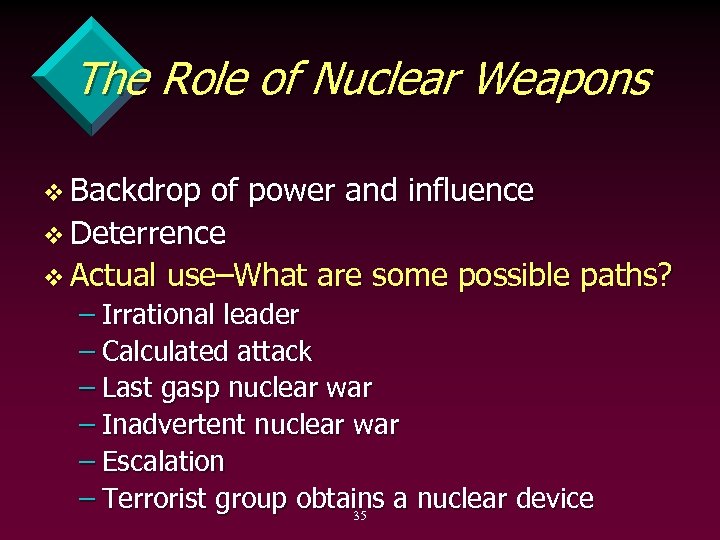 The Role of Nuclear Weapons

❖ Backdrop of power and influence
❖ Deterrence
❖ Actual use–What are some possible paths?
– Irrational leader
– Calculated attack
– Last gasp nuclear war
– Inadvertent nuclear war
– Escalation
– Terrorist group obtains a nuclear device

35